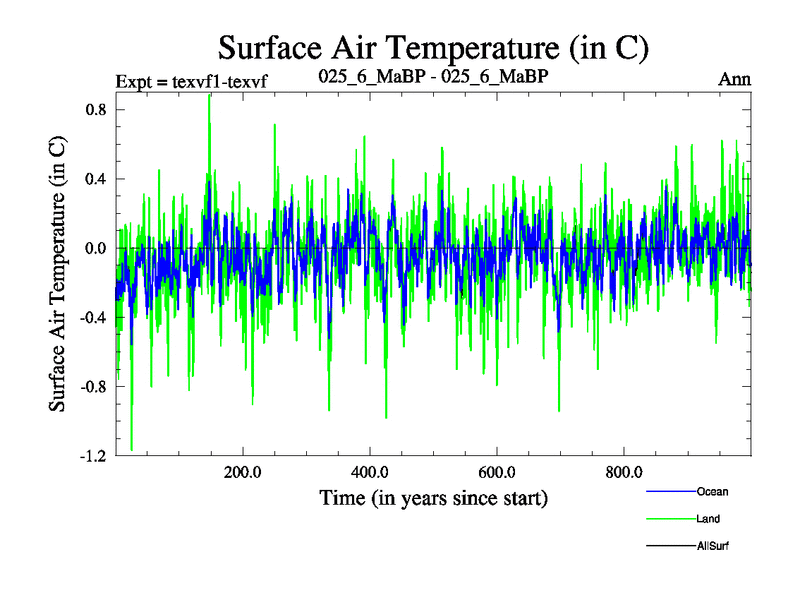 Surface Air Temperature (in C)

Expt = texvf1-texvf

025_6_MaBP - 025_6_MaBP

Ann

Surface Air Temperature (in C)

0.8
0.4
0.0
-0.4
-0.8
-1.2

200.0
400.0
600.0
800.0

Time (in years since start)

Ocean
Land
AllSurf